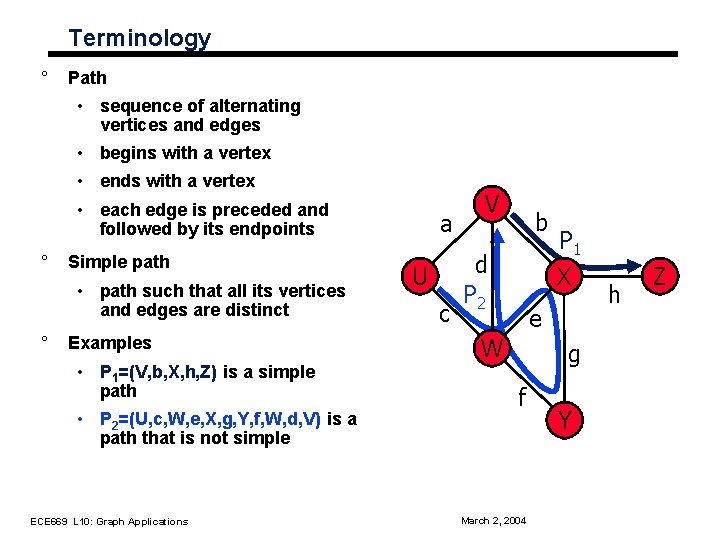 Terminology

° Path

• sequence of alternating vertices and edges

• begins with a vertex

• ends with a vertex

• each edge is preceded and followed by its endpoints

° Simple path

• path such that all its vertices and edges are distinct

° Examples

• $P_1$=(V,b,X,h,Z) is a simple path

• $P_2$=(U,c,W,e,X,g,Y,f,W,d,V) is a path that is not simple

V
a
b
$P_1$
U
d
X
Z
$P_2$
h
c
e
W
g
f
Y

ECE669 L10: Graph Applications

March 2, 2004